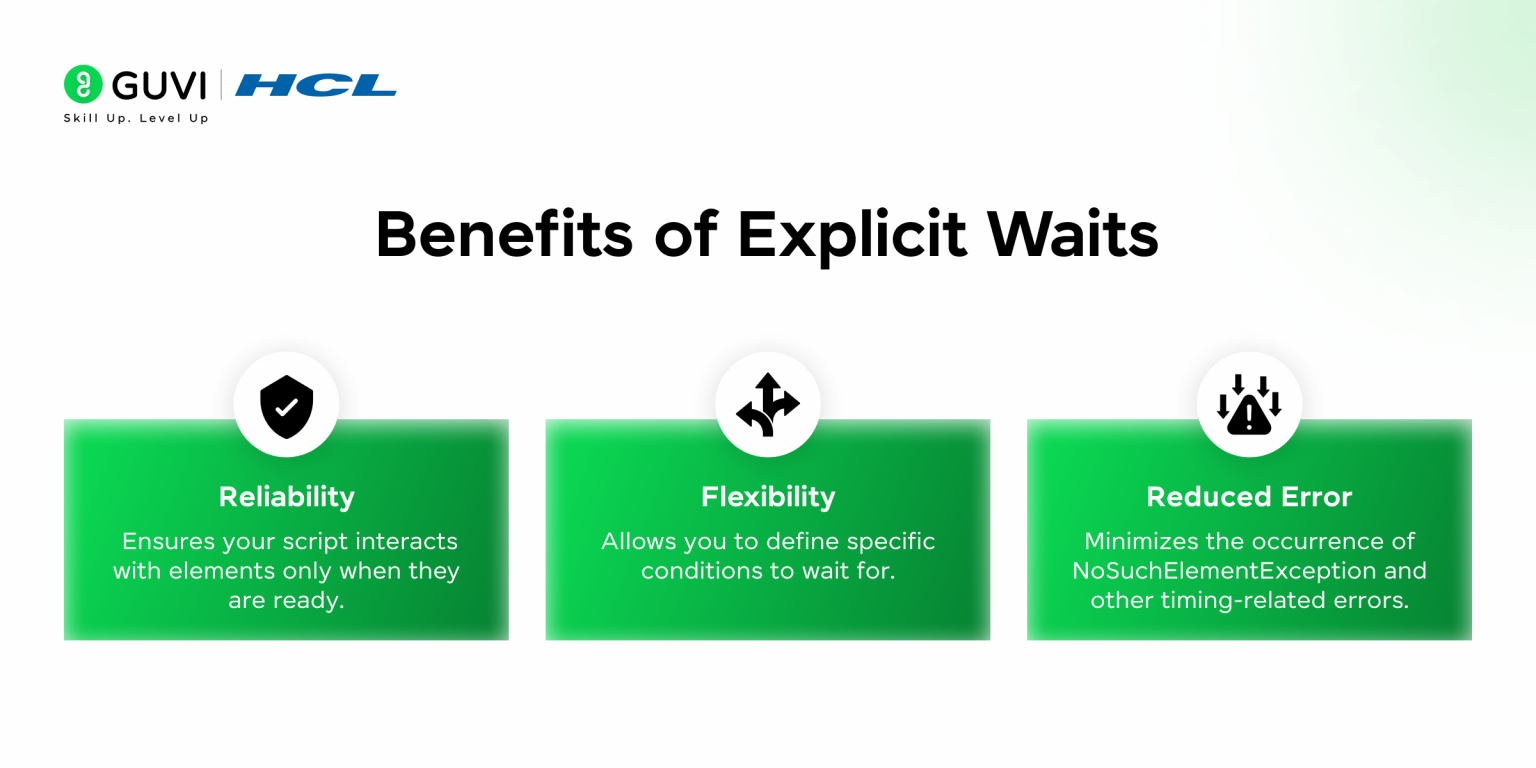 GUVI | HCL
Skill Up. Level Up

Benefits of Explicit Waits

Reliability
Ensures your script interacts with elements only when they are ready.

Flexibility
Allows you to define specific conditions to wait for.

Reduced Error
Minimizes the occurrence of NoSuchElementException and other timing-related errors.